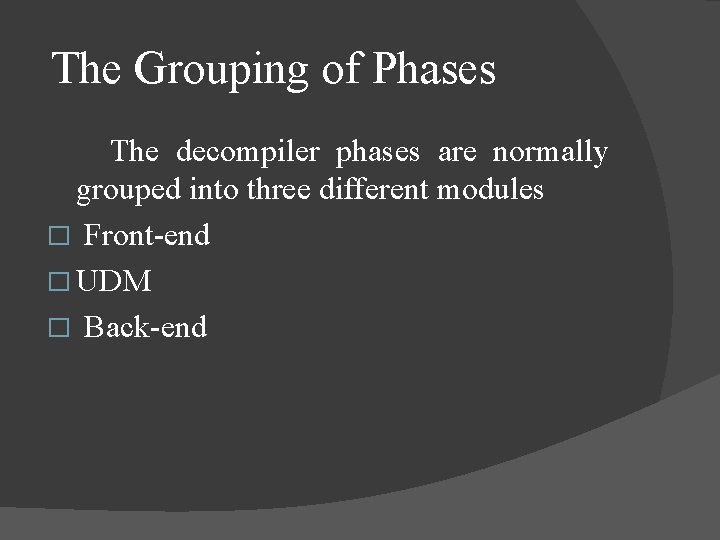 The Grouping of Phases

The decompiler phases are normally grouped into three different modules

□ Front-end

□ UDM

□ Back-end